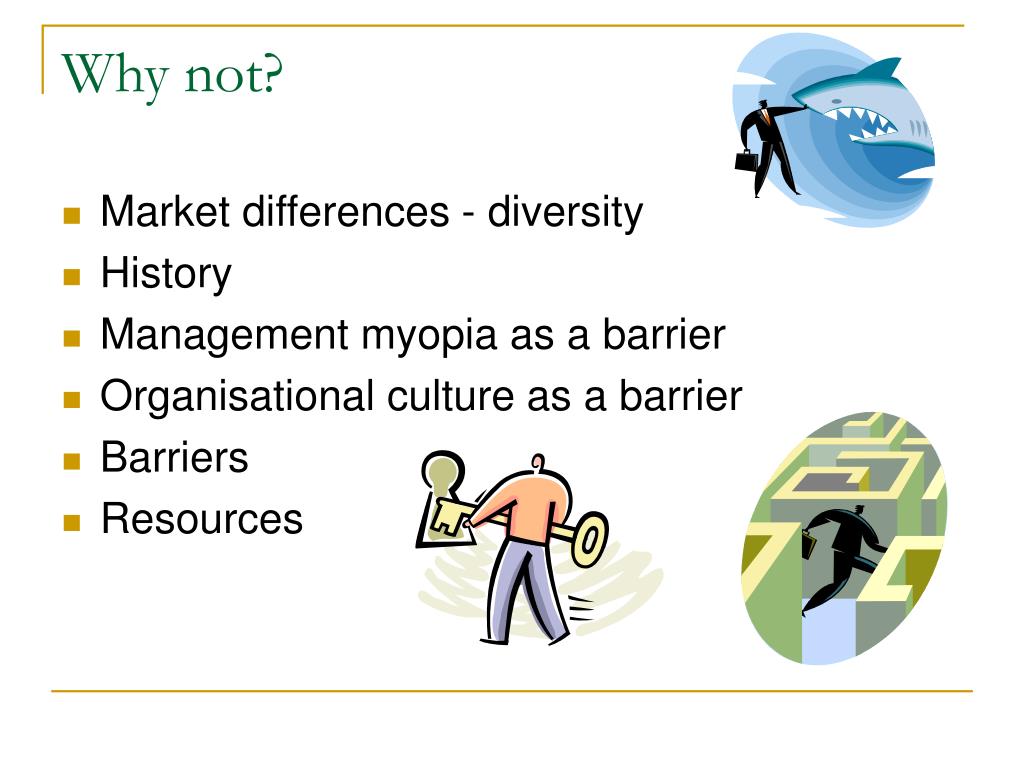 Why not?

- Market differences - diversity
- History
- Management myopia as a barrier
- Organisational culture as a barrier
- Barriers
- Resources